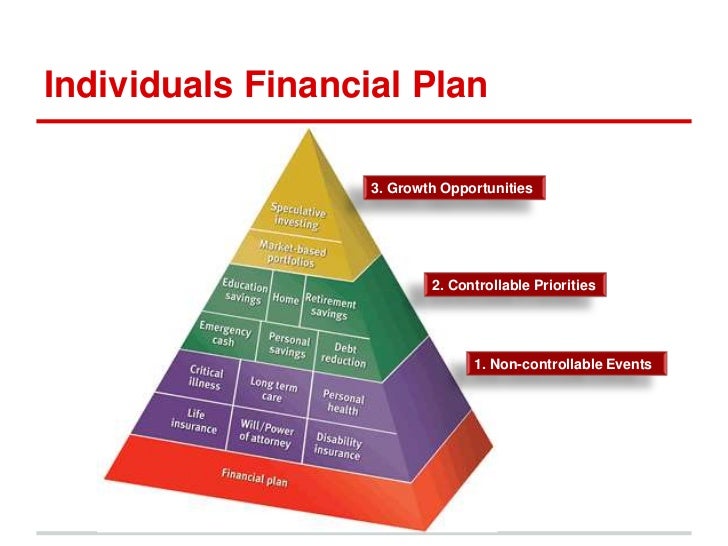 Individuals Financial Plan

3. Growth Opportunities

Speculative investing

Market-based portfolios

2. Controllable Priorities

Education savings

Home

Retirement savings

Emergency cash

Personal savings

Debt reduction

1. Non-controllable Events

Critical illness

Long term care

Personal health

Life insurance

Will/Power of attorney

Disability insurance

Financial plan